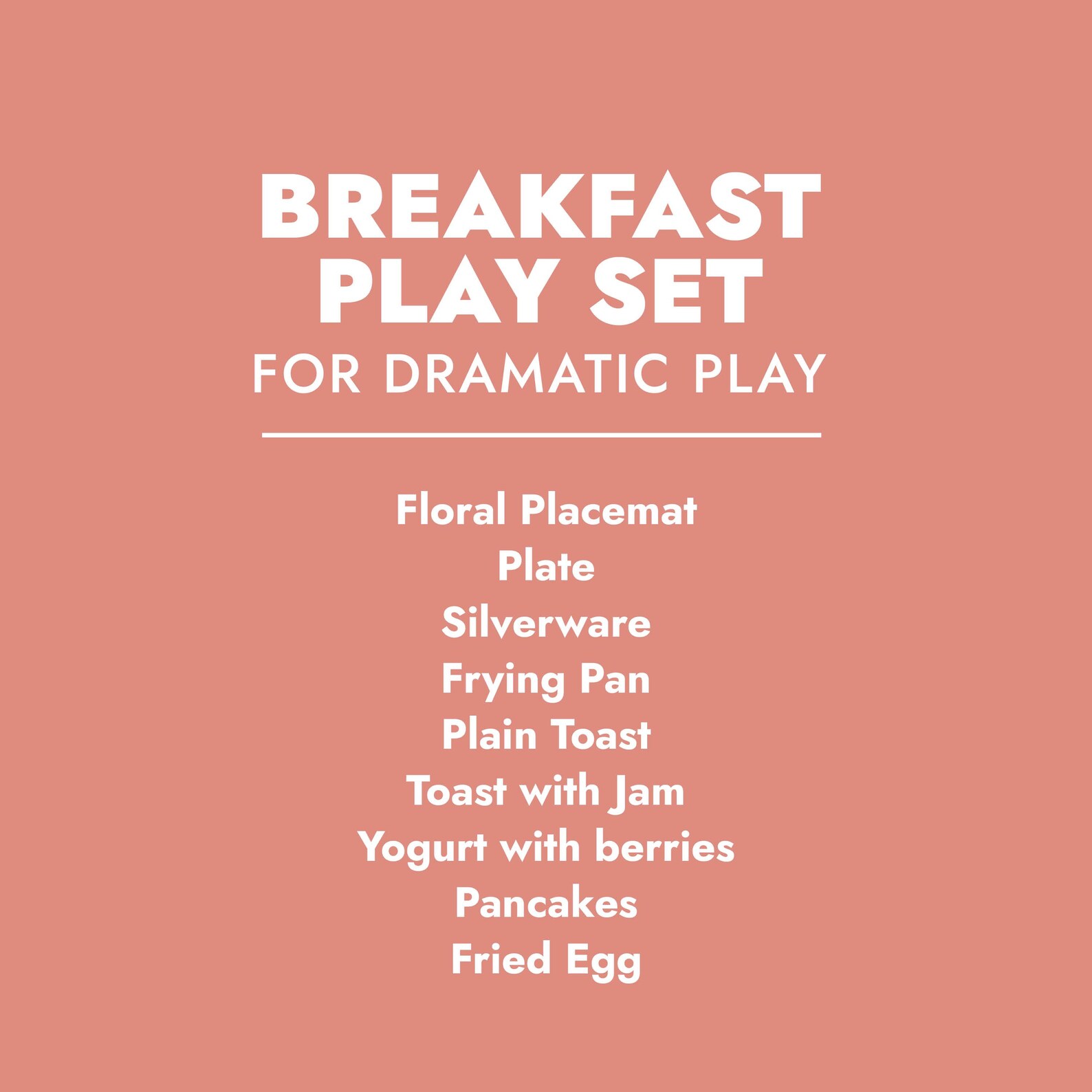 BREAKFAST
PLAY SET
FOR DRAMATIC PLAY

Floral Placemat
Plate
Silverware
Frying Pan
Plain Toast
Toast with Jam
Yogurt with berries
Pancakes
Fried Egg